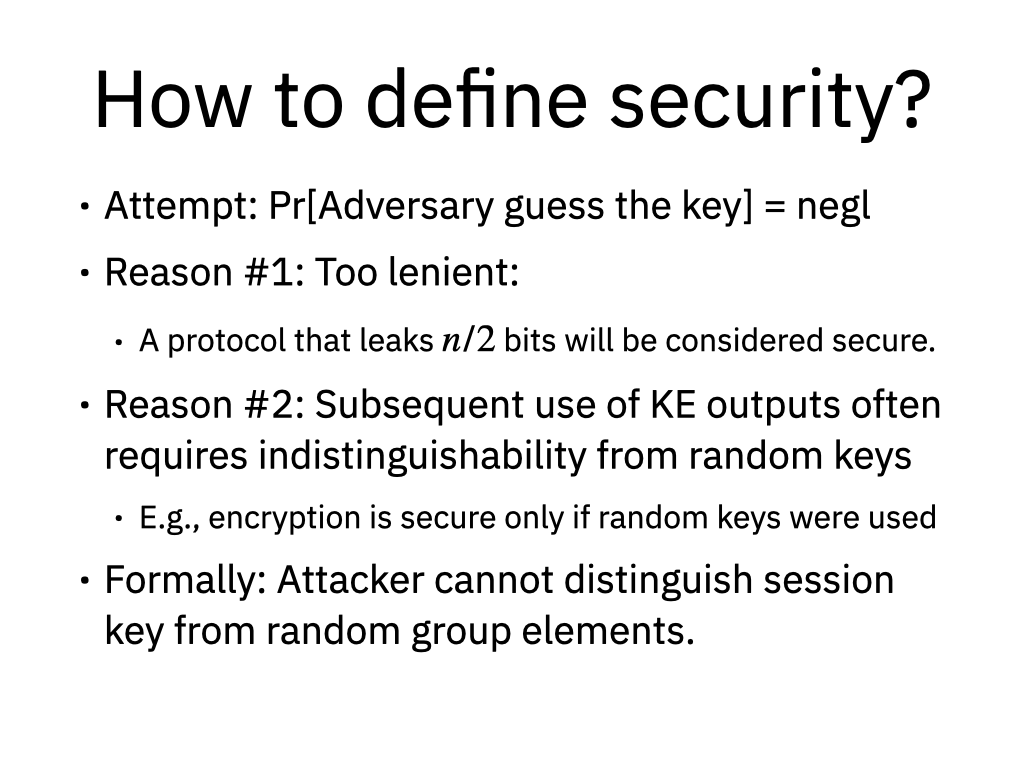 How to define security?

• Attempt: Pr[Adversary guess the key] = negl

• Reason #1: Too lenient:

• A protocol that leaks $n/2$ bits will be considered secure.

• Reason #2: Subsequent use of KE outputs often requires indistinguishability from random keys

• E.g., encryption is secure only if random keys were used

• Formally: Attacker cannot distinguish session key from random group elements.